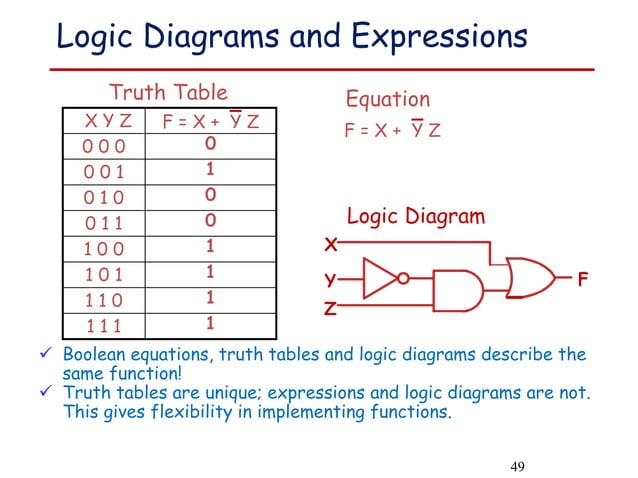 Logic Diagrams and Expressions

Truth Table

| X Y Z | $F = X + \overline{Y} Z$ |
|---|---|
| 0 0 0 | 0 |
| 0 0 1 | 1 |
| 0 1 0 | 0 |
| 0 1 1 | 0 |
| 1 0 0 | 1 |
| 1 0 1 | 1 |
| 1 1 0 | 1 |
| 1 1 1 | 1 |

Equation

$F = X + \overline{Y} Z$

Logic Diagram

X

Y

Z

F

✓ Boolean equations, truth tables and logic diagrams describe the same function!

✓ Truth tables are unique; expressions and logic diagrams are not. This gives flexibility in implementing functions.

49